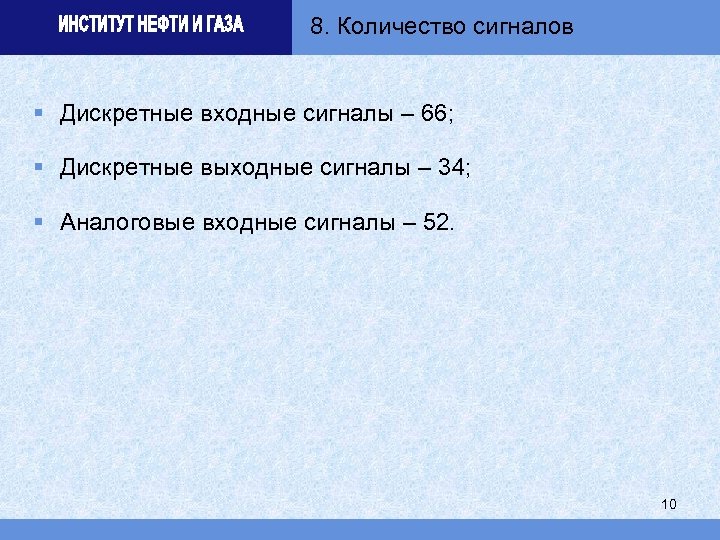 ИНСТИТУТ НЕФТИ И ГАЗА

8. Количество сигналов

▪ Дискретные входные сигналы – 66;

▪ Дискретные выходные сигналы – 34;

▪ Аналоговые входные сигналы – 52.

10